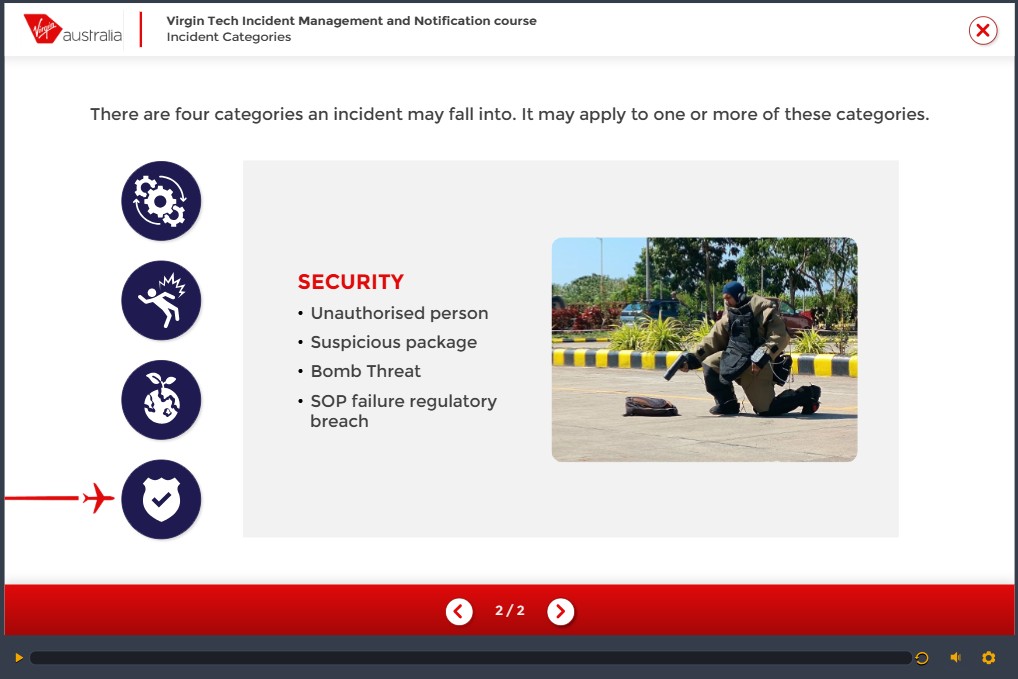 Virgin australia

Virgin Tech Incident Management and Notification course
Incident Categories

There are four categories an incident may fall into. It may apply to one or more of these categories.

SECURITY
• Unauthorised person
• Suspicious package
• Bomb Threat
• SOP failure regulatory breach

2 / 2